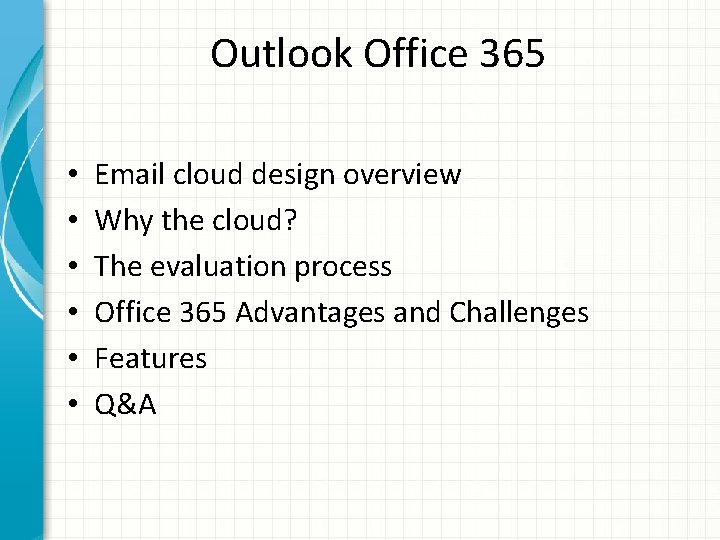 Outlook Office 365

• Email cloud design overview
• Why the cloud?
• The evaluation process
• Office 365 Advantages and Challenges
• Features
• Q&A